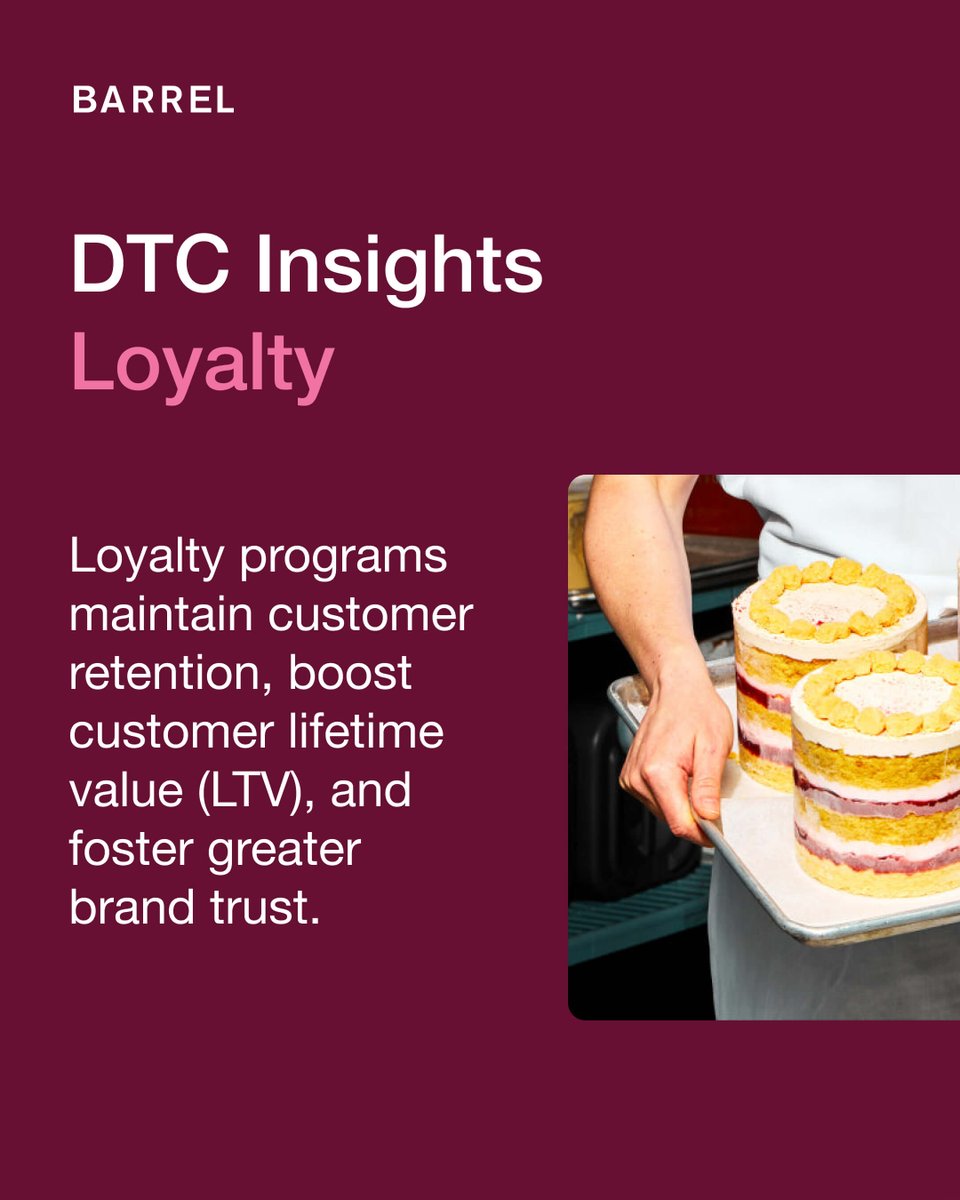 BARREL

DTC Insights
Loyalty

Loyalty programs maintain customer retention, boost customer lifetime value (LTV), and foster greater brand trust.